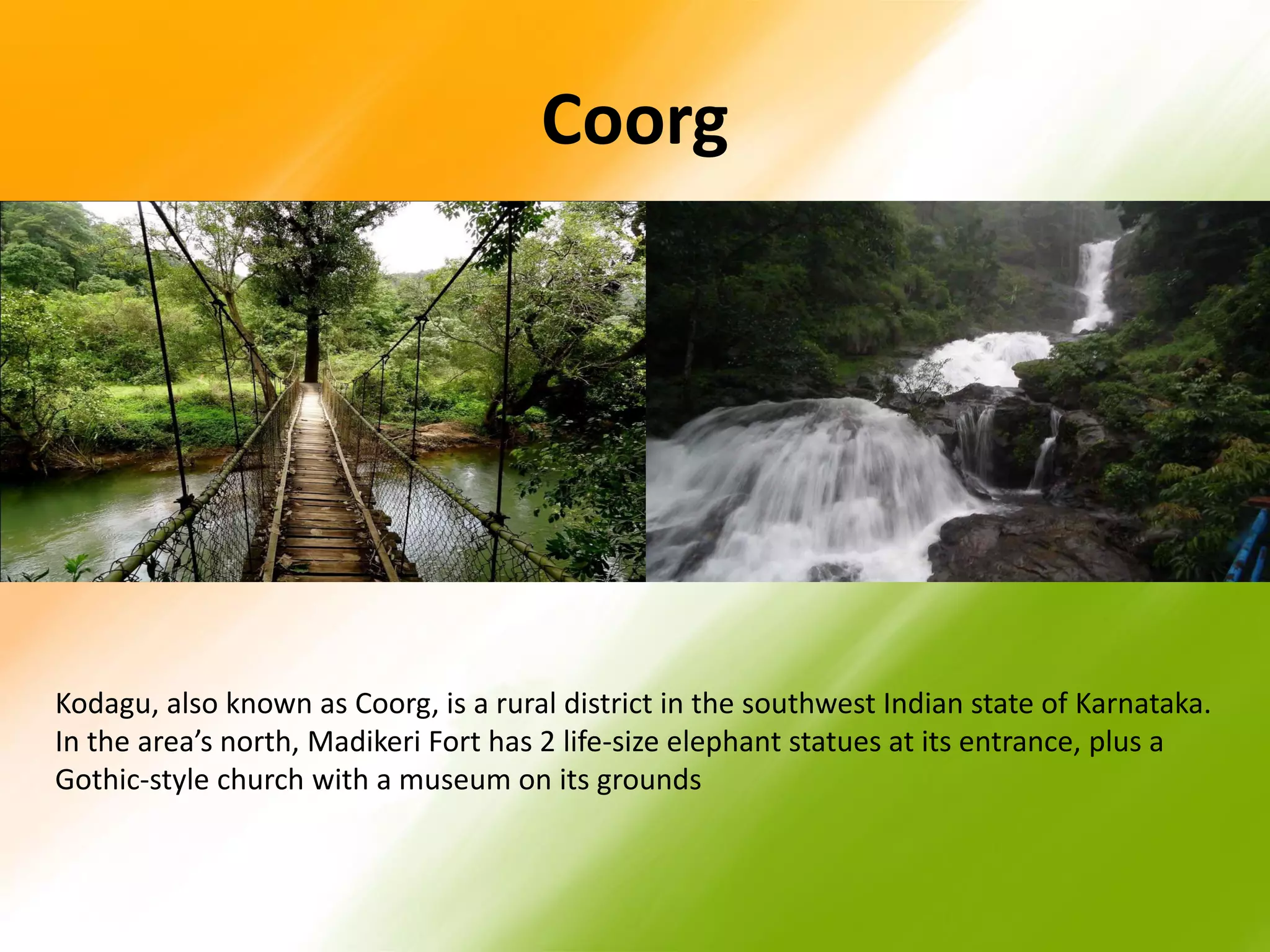 Coorg

Kodagu, also known as Coorg, is a rural district in the southwest Indian state of Karnataka. In the area’s north, Madikeri Fort has 2 life-size elephant statues at its entrance, plus a Gothic-style church with a museum on its grounds